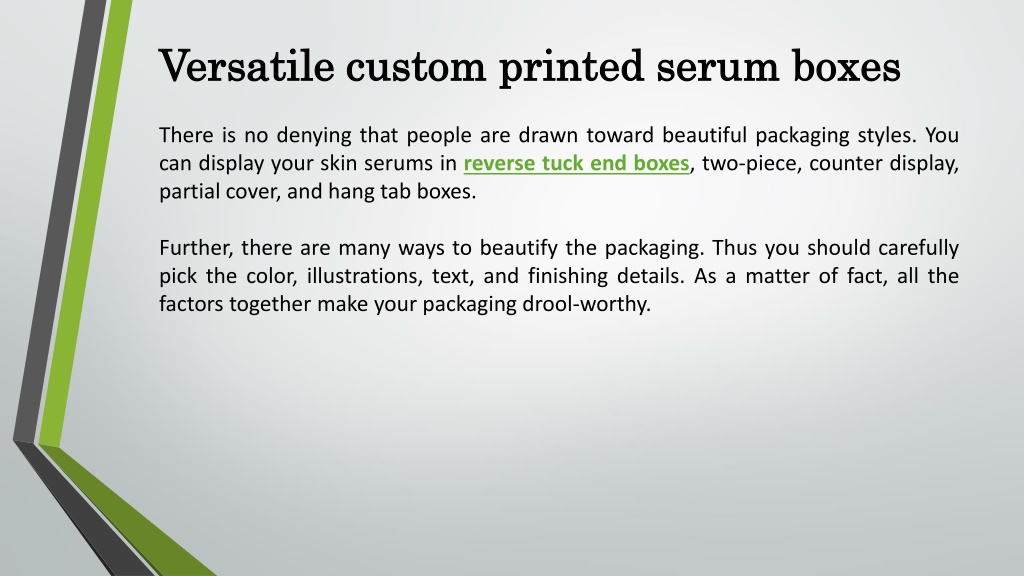 Versatile custom printed serum boxes

There is no denying that people are drawn toward beautiful packaging styles. You can display your skin serums in reverse tuck end boxes, two-piece, counter display, partial cover, and hang tab boxes.

Further, there are many ways to beautify the packaging. Thus you should carefully pick the color, illustrations, text, and finishing details. As a matter of fact, all the factors together make your packaging drool-worthy.